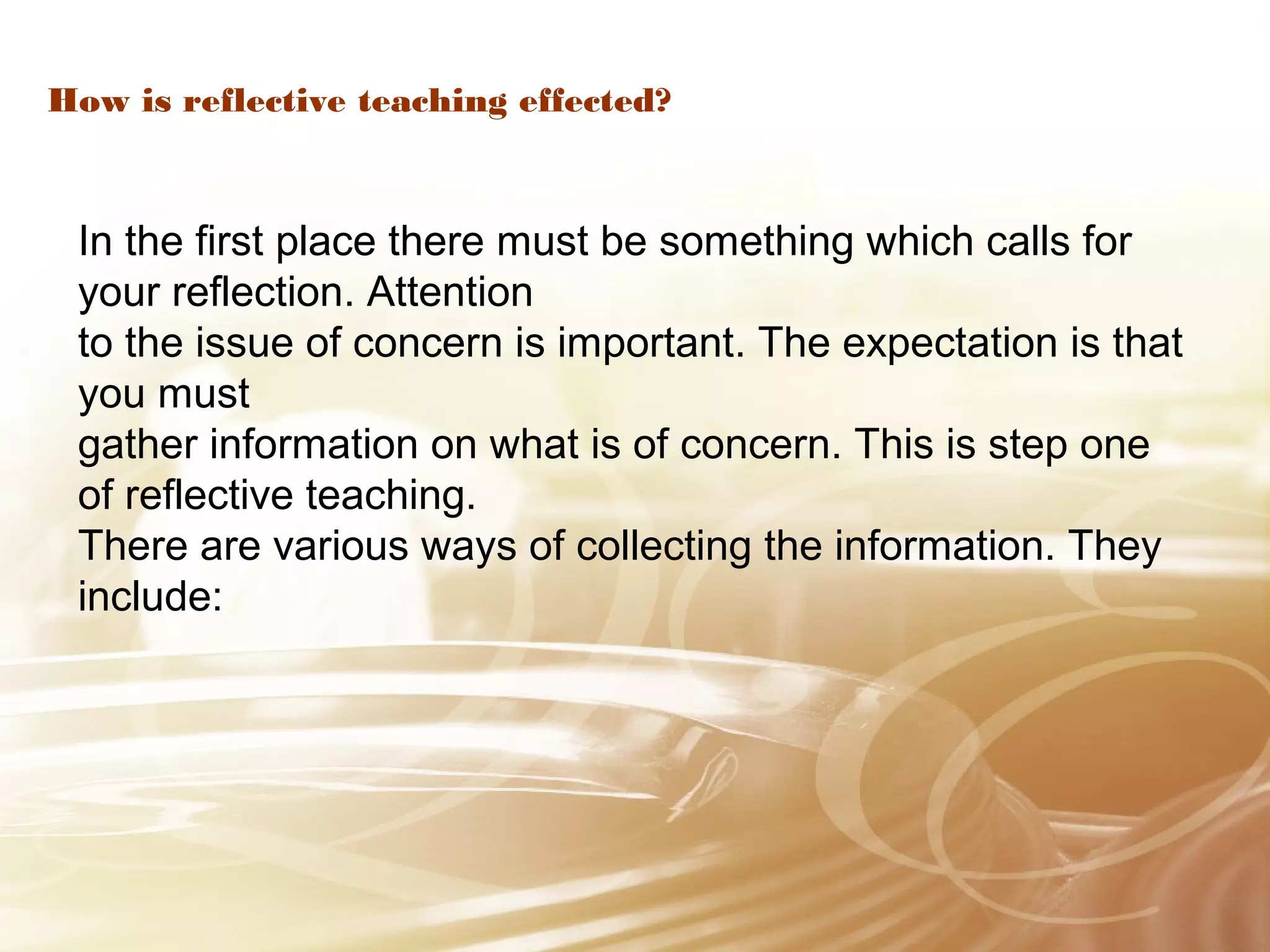 How is reflective teaching effected?

In the first place there must be something which calls for your reflection. Attention
to the issue of concern is important. The expectation is that you must
gather information on what is of concern. This is step one of reflective teaching.
There are various ways of collecting the information. They include: